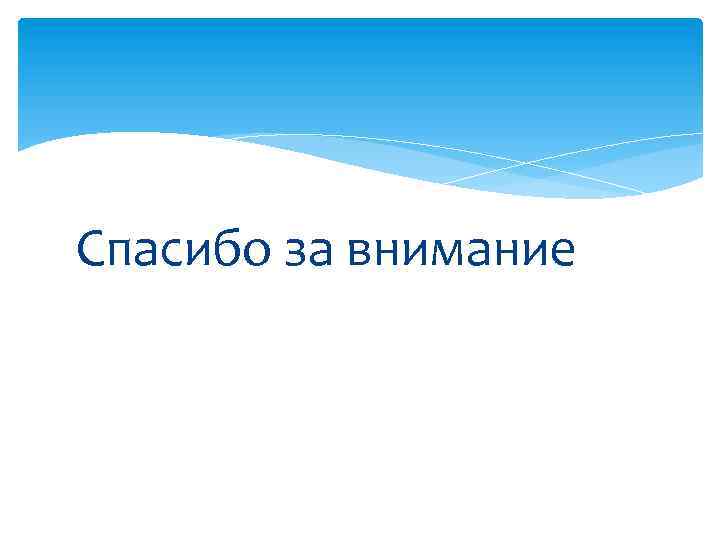 Спасибо за внимание